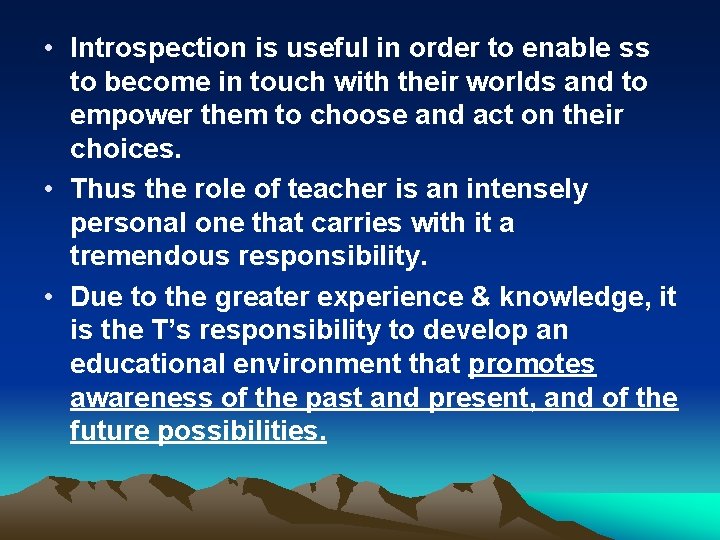 • Introspection is useful in order to enable ss to become in touch with their worlds and to empower them to choose and act on their choices.

• Thus the role of teacher is an intensely personal one that carries with it a tremendous responsibility.

• Due to the greater experience & knowledge, it is the T's responsibility to develop an educational environment that promotes awareness of the past and present, and of the future possibilities.